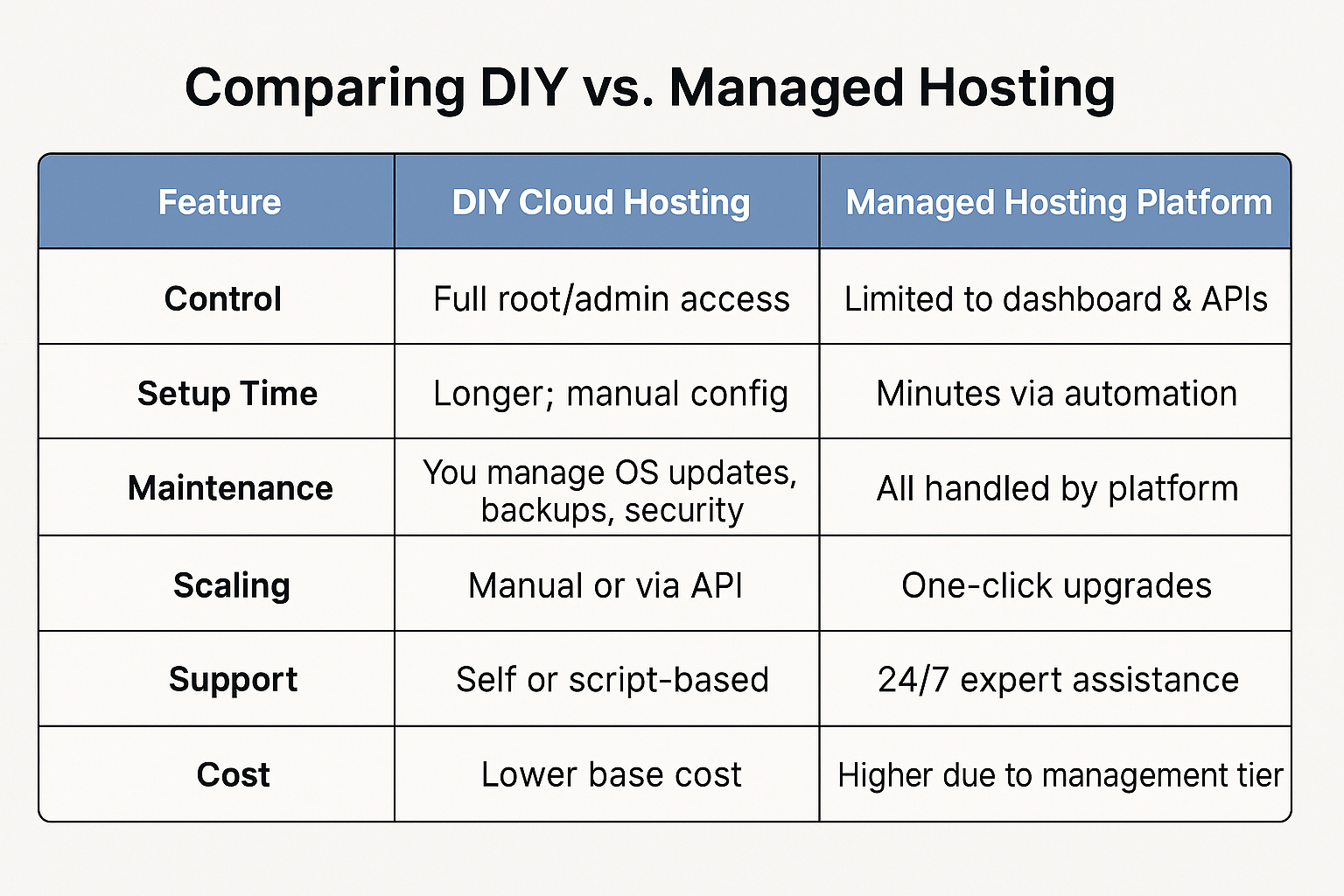 Comparing DIY vs. Managed Hosting

| Feature | DIY Cloud Hosting | Managed Hosting Platform |
|---|---|---|
| Control | Full root/admin access | Limited to dashboard & APIs |
| Setup Time | Longer; manual config | Minutes via automation |
| Maintenance | You manage OS updates, backups, security | All handled by platform |
| Scaling | Manual or via API | One-click upgrades |
| Support | Self or script-based | 24/7 expert assistance |
| Cost | Lower base cost | Higher due to management tier |